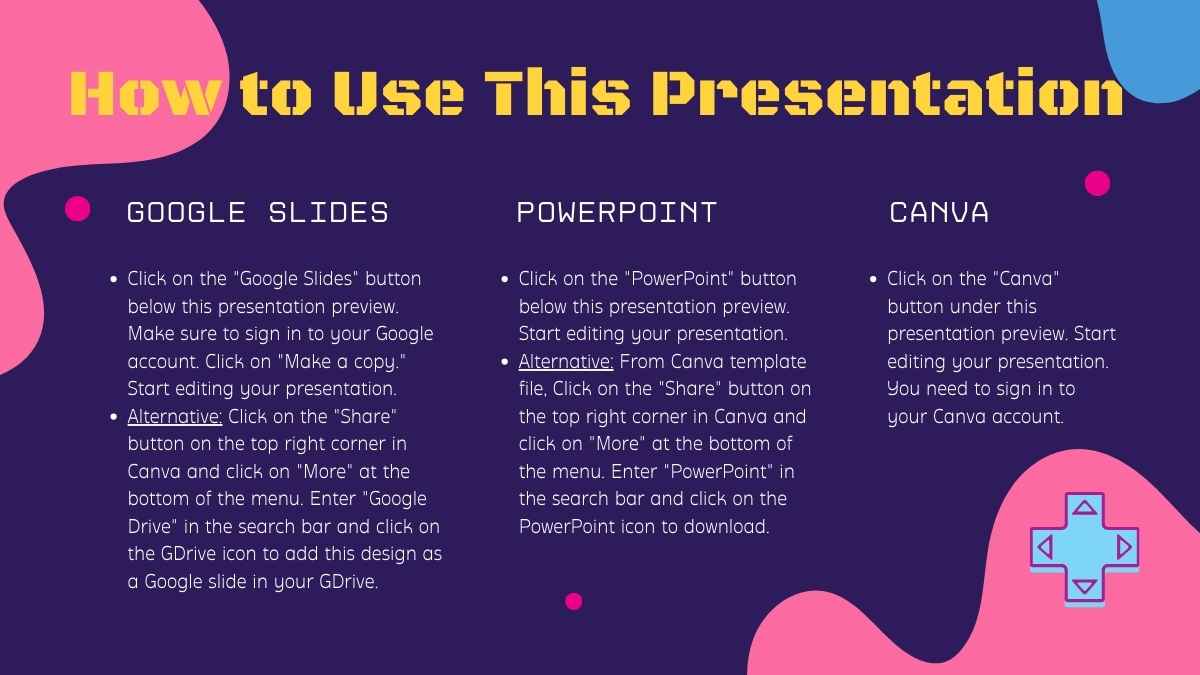 How to Use This Presentation

GOOGLE SLIDES

- Click on the "Google Slides" button below this presentation preview. Make sure to sign in to your Google account. Click on "Make a copy." Start editing your presentation.
- Alternative: Click on the "Share" button on the top right corner in Canva and click on "More" at the bottom of the menu. Enter "Google Drive" in the search bar and click on the GDrive icon to add this design as a Google slide in your GDrive.

POWERPOINT

- Click on the "PowerPoint" button below this presentation preview. Start editing your presentation.
- Alternative: From Canva template file, Click on the "Share" button on the top right corner in Canva and click on "More" at the bottom of the menu. Enter "PowerPoint" in the search bar and click on the PowerPoint icon to download.

CANVA

- Click on the "Canva" button under this presentation preview. Start editing your presentation. You need to sign in to your Canva account.